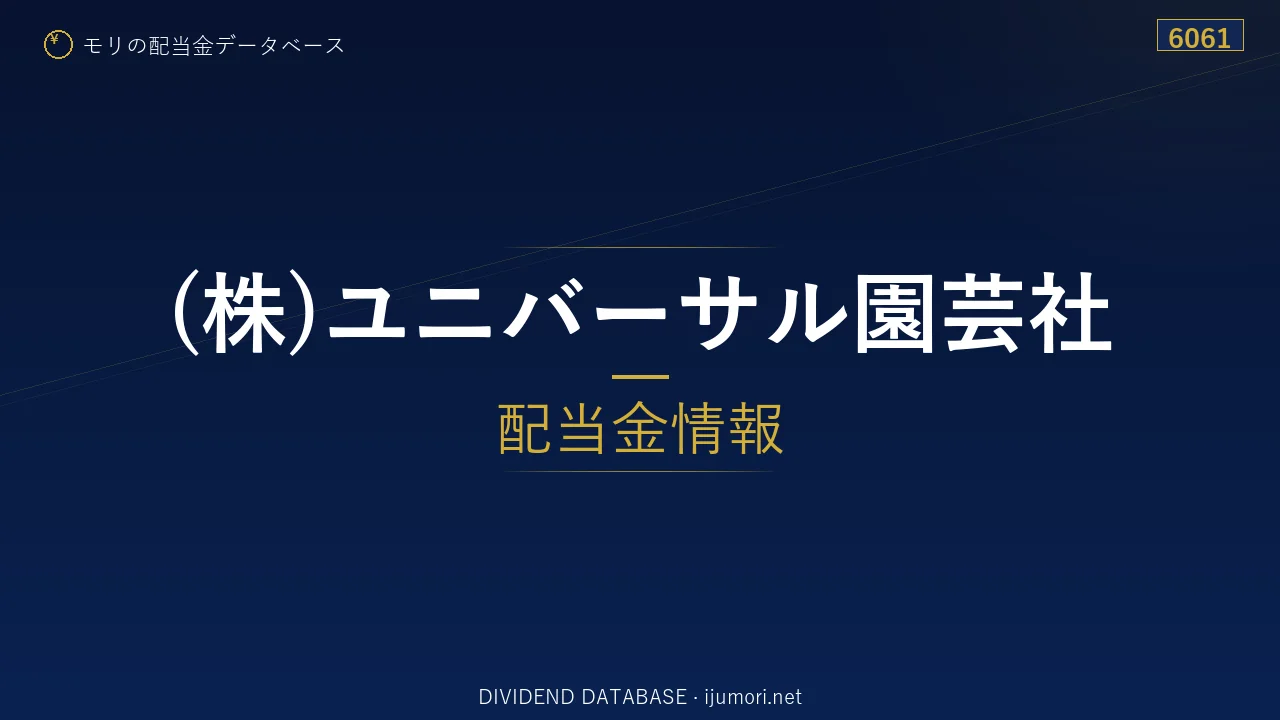 モリの配当金データベース

6061

(株)ユニバーサル園芸社

配当金情報

DIVIDEND DATABASE · ijumori.net